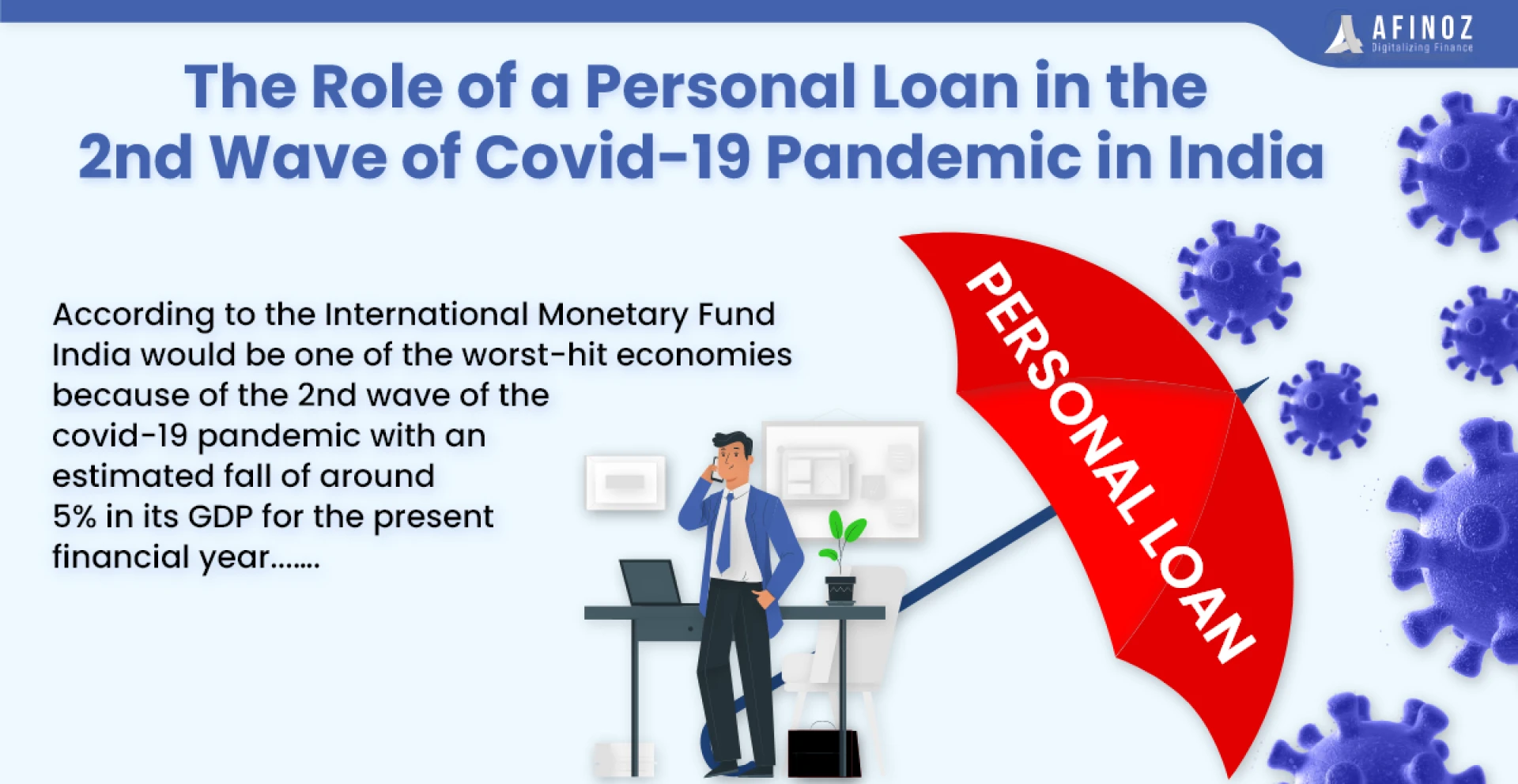 AFINOZ
Digitalizing Finance

The Role of a Personal Loan in the 2nd Wave of Covid-19 Pandemic in India

According to the International Monetary Fund India would be one of the worst-hit economies because of the 2nd wave of the covid-19 pandemic with an estimated fall of around 5% in its GDP for the present financial year.......

PERSONAL LOAN